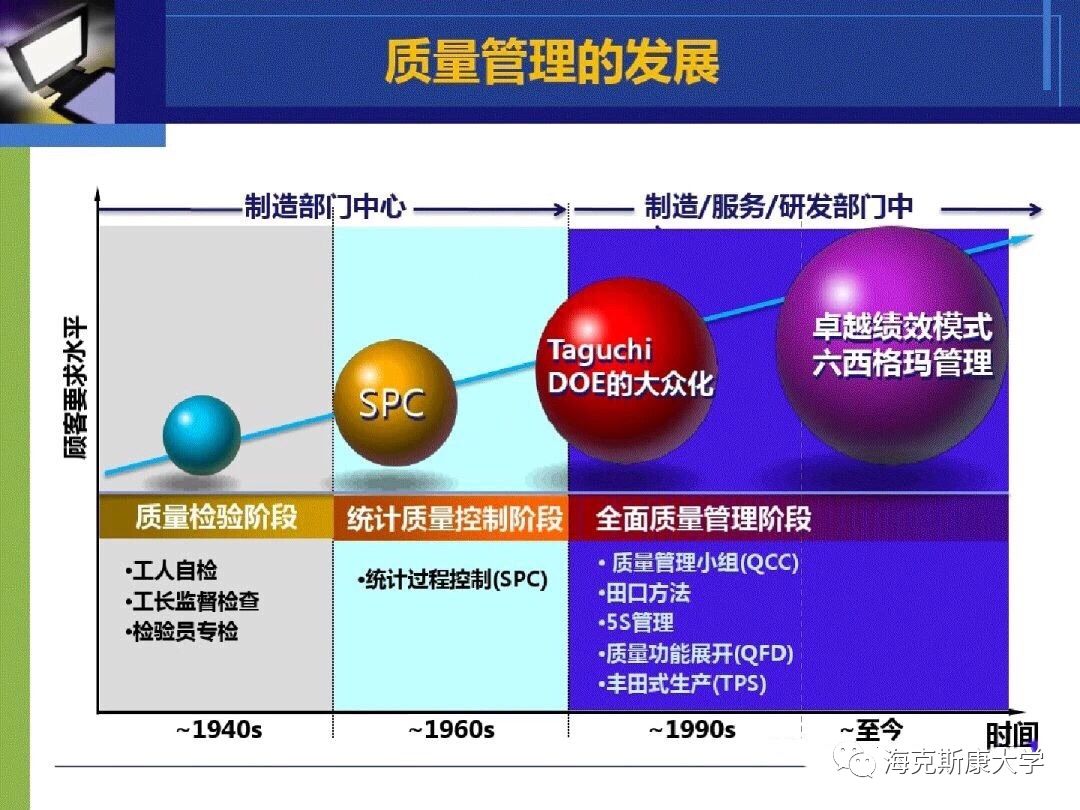 质量管理的发展

制造部门中心

制造/服务/研发部门中

顾客要求水平

SPC

Taguchi DOE的大众化

卓越绩效模式 六西格玛管理

质量检验阶段

统计质量控制阶段

全面质量管理阶段

•工人自检
•工长监督检查
•检验员专检

•统计过程控制(SPC)

• 质量管理小组(QCC)
•田口方法
•5S管理
•质量功能展开(QFD)
•丰田式生产(TPS)

~1940s

~1960s

~1990s

~至今

时间

海克斯康大学